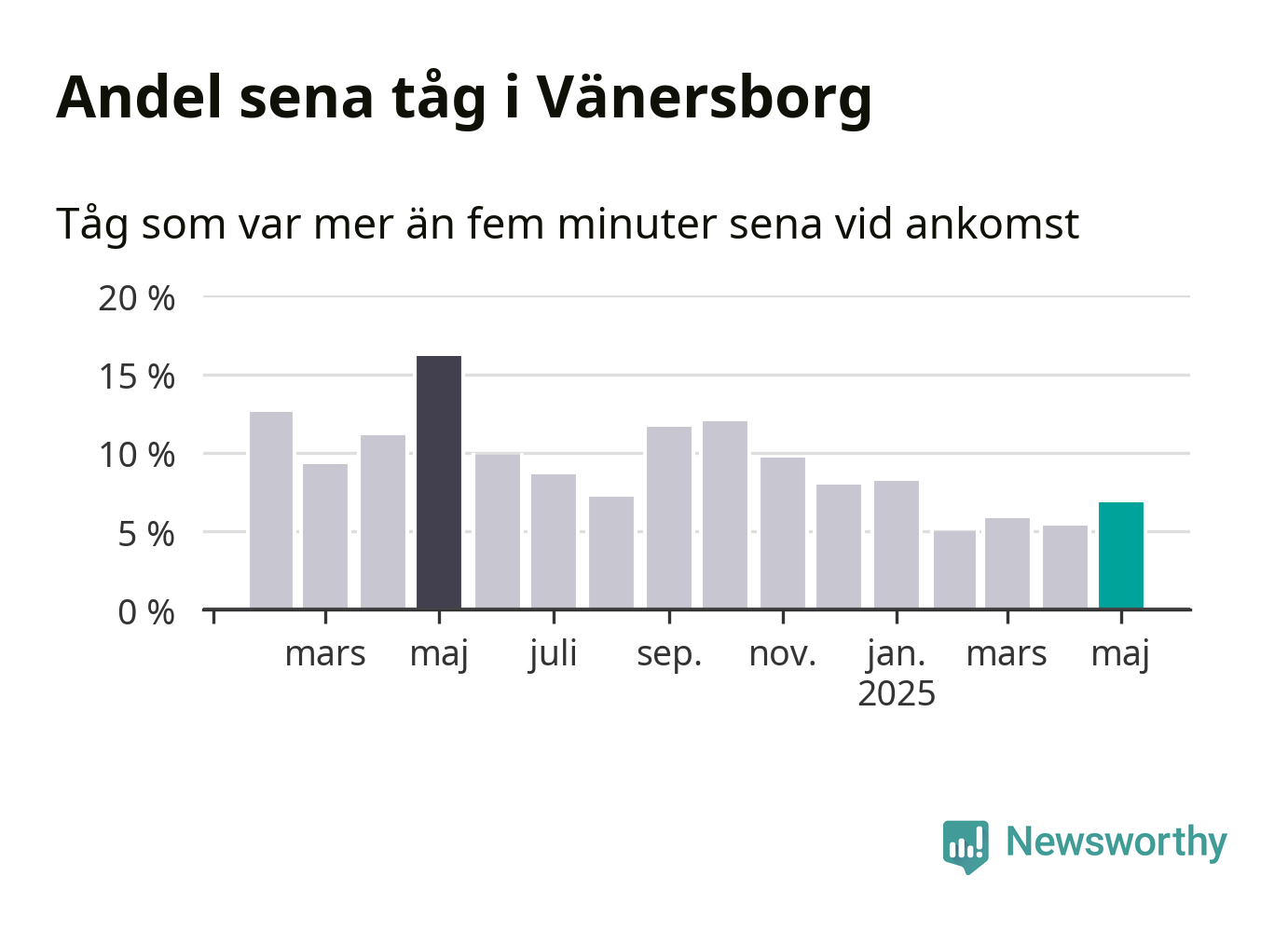 Andel sena tåg i Vänersborg

Tåg som var mer än fem minuter sena vid ankomst

20 %
15 %
10 %
5 %
0 %

mars
maj
juli
sep.
nov.
jan.
2025
mars
maj

Newsworthy